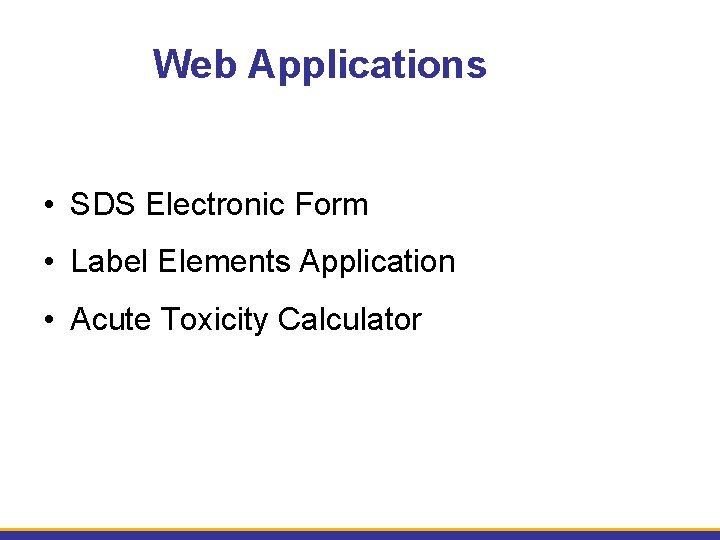 Web Applications

• SDS Electronic Form
• Label Elements Application
• Acute Toxicity Calculator